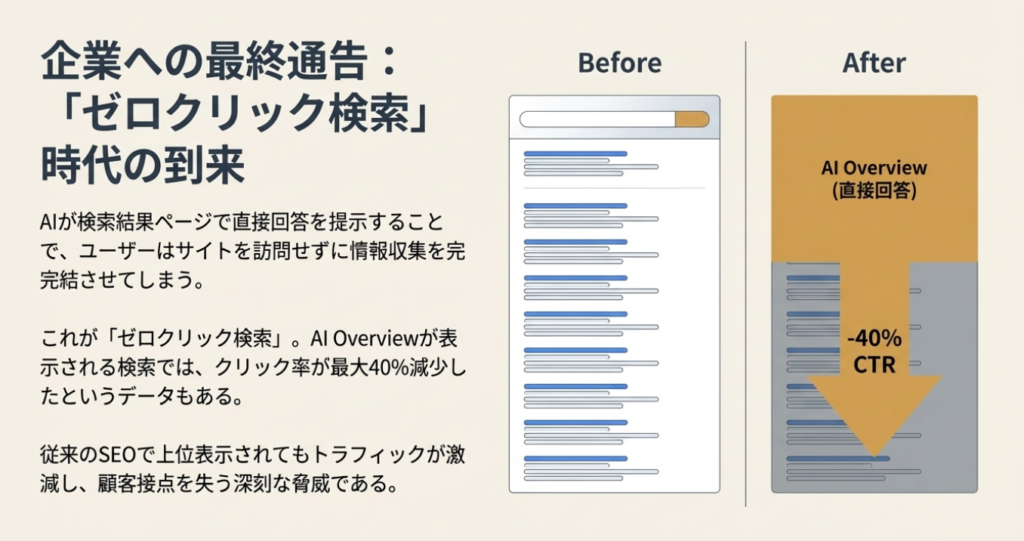 企業への最終通告：
「ゼロクリック検索」
時代の到来

AIが検索結果ページで直接回答を提示することで、ユーザーはサイトを訪問せずに情報収集を完完結させてしまう。

これが「ゼロクリック検索」。AI Overviewが表示される検索では、クリック率が最大40%減少したというデータもある。

従来のSEOで上位表示されてもトラフィックが激減し、顧客接点を失う深刻な脅威である。

Before

After

AI Overview
(直接回答)

-40%
CTR